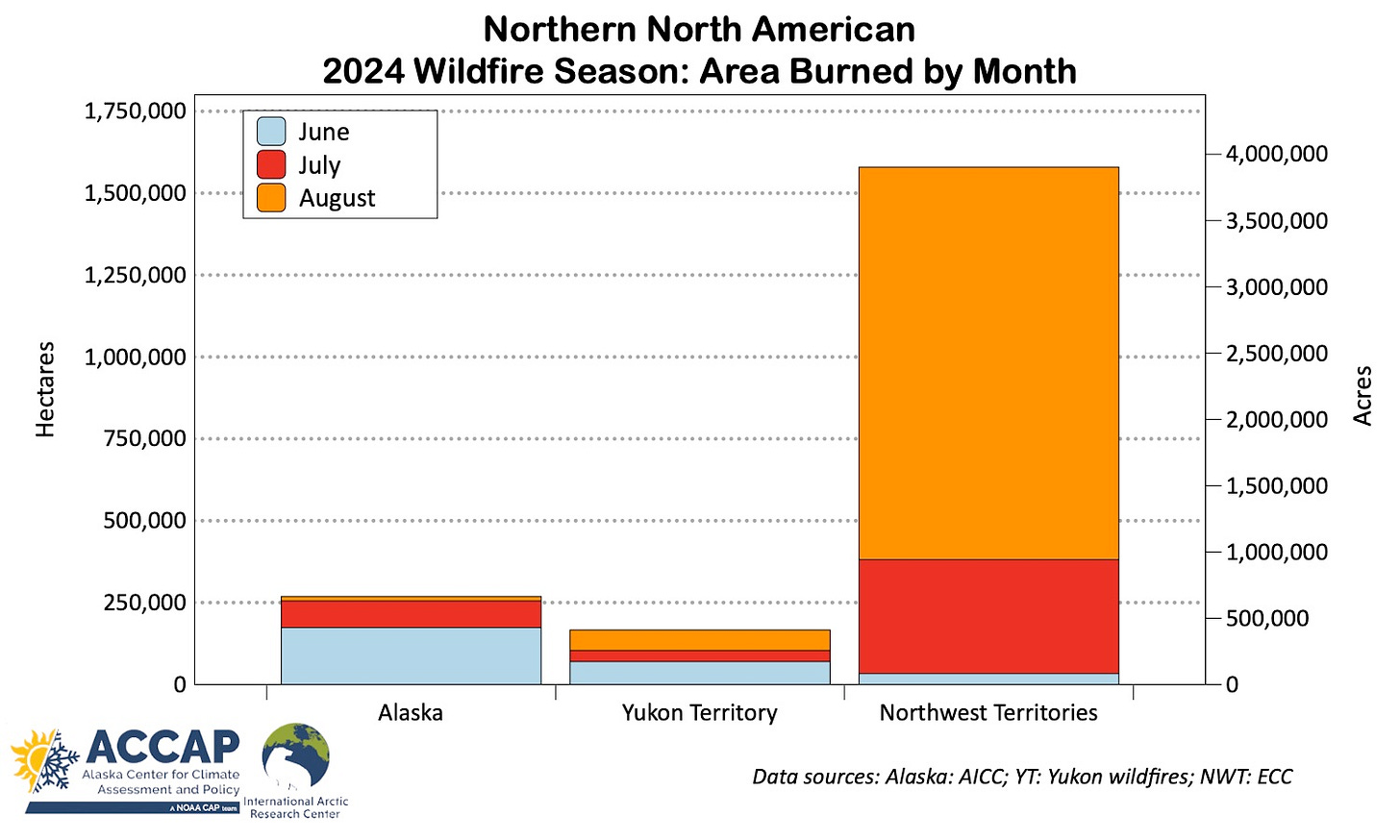 Northern North American
2024 Wildfire Season: Area Burned by Month

June
July
August

Hectares

1,750,000
1,500,000
1,250,000
1,000,000
750,000
500,000
250,000
0

Acres

4,000,000
3,500,000
3,000,000
2,500,000
2,000,000
1,500,000
1,000,000
500,000
0

Alaska
Yukon Territory
Northwest Territories

ACCAP
Alaska Center for Climate Assessment and Policy
A NOAA CAP team

International Arctic Research Center

Data sources: Alaska: AICC; YT: Yukon wildfires; NWT: ECC